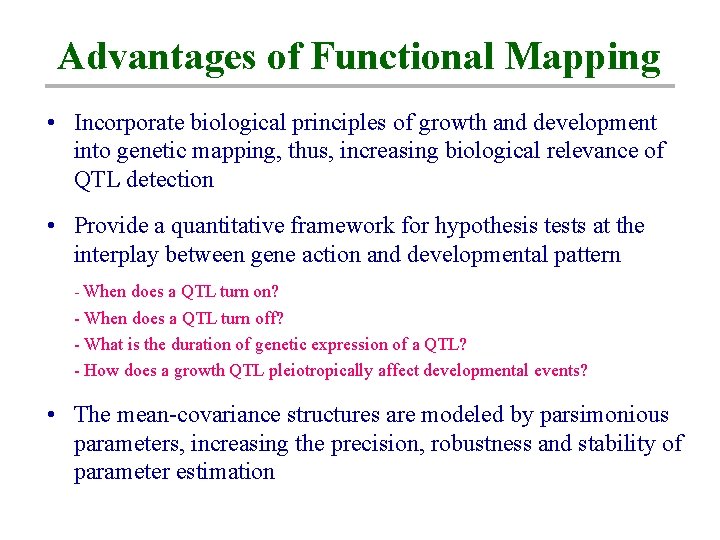 Advantages of Functional Mapping

• Incorporate biological principles of growth and development into genetic mapping, thus, increasing biological relevance of QTL detection

• Provide a quantitative framework for hypothesis tests at the interplay between gene action and developmental pattern

- When does a QTL turn on?
- When does a QTL turn off?
- What is the duration of genetic expression of a QTL?
- How does a growth QTL pleiotropically affect developmental events?

• The mean-covariance structures are modeled by parsimonious parameters, increasing the precision, robustness and stability of parameter estimation